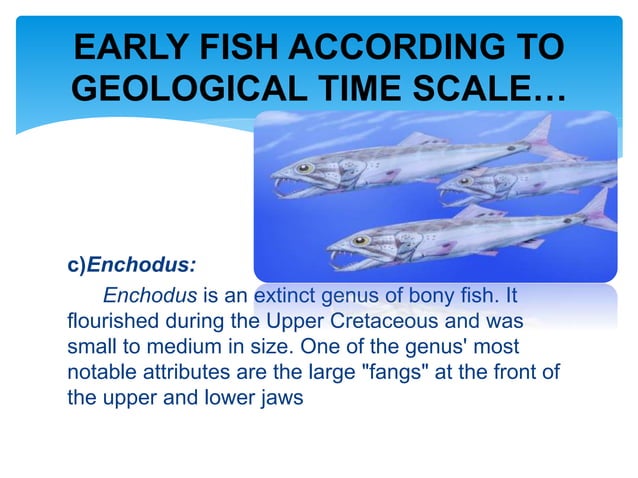 EARLY FISH ACCORDING TO GEOLOGICAL TIME SCALE…

c)Enchodus:

Enchodus is an extinct genus of bony fish. It flourished during the Upper Cretaceous and was small to medium in size. One of the genus' most notable attributes are the large "fangs" at the front of the upper and lower jaws